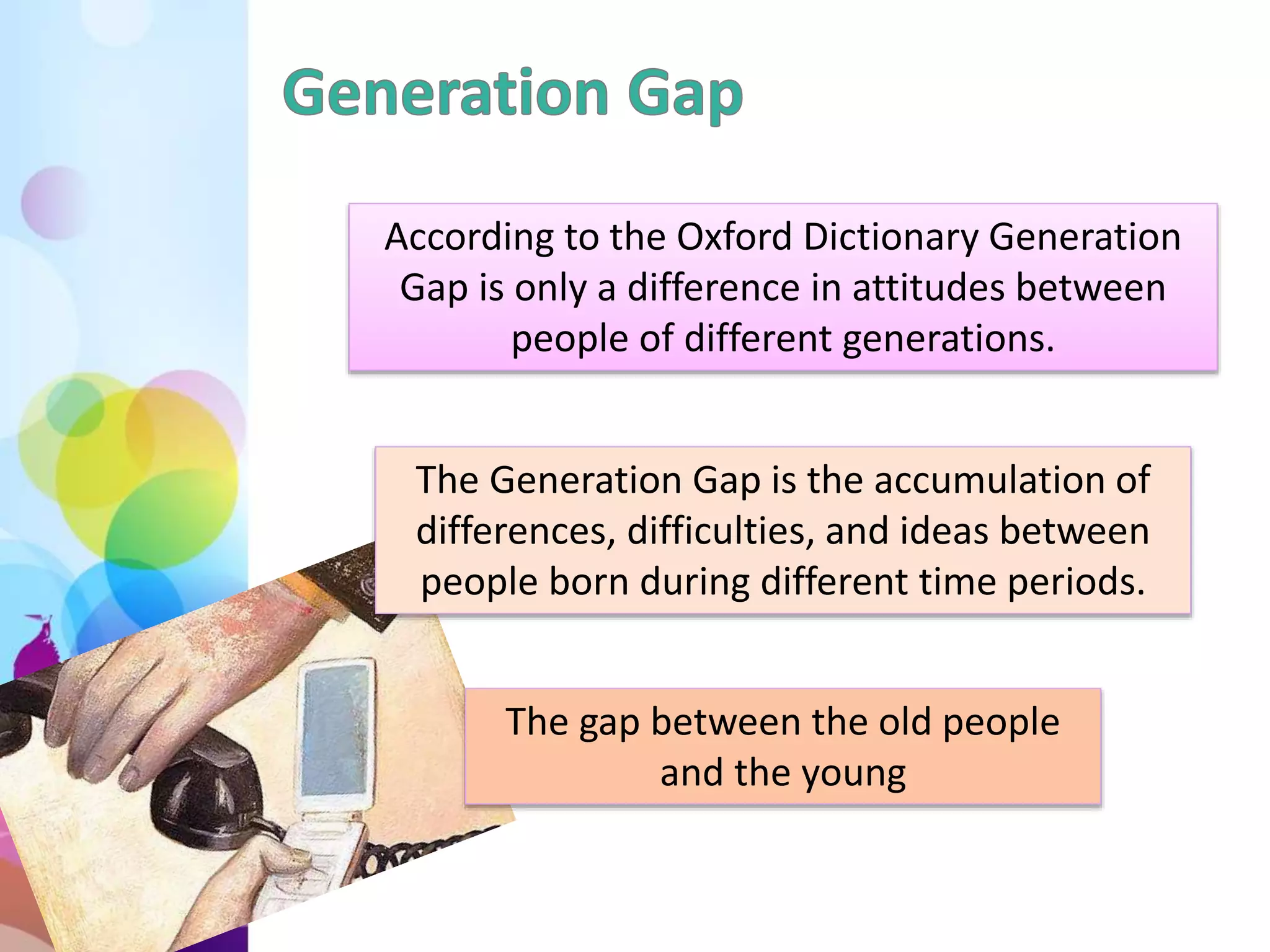 Generation Gap

According to the Oxford Dictionary Generation Gap is only a difference in attitudes between people of different generations.

The Generation Gap is the accumulation of differences, difficulties, and ideas between people born during different time periods.

The gap between the old people and the young